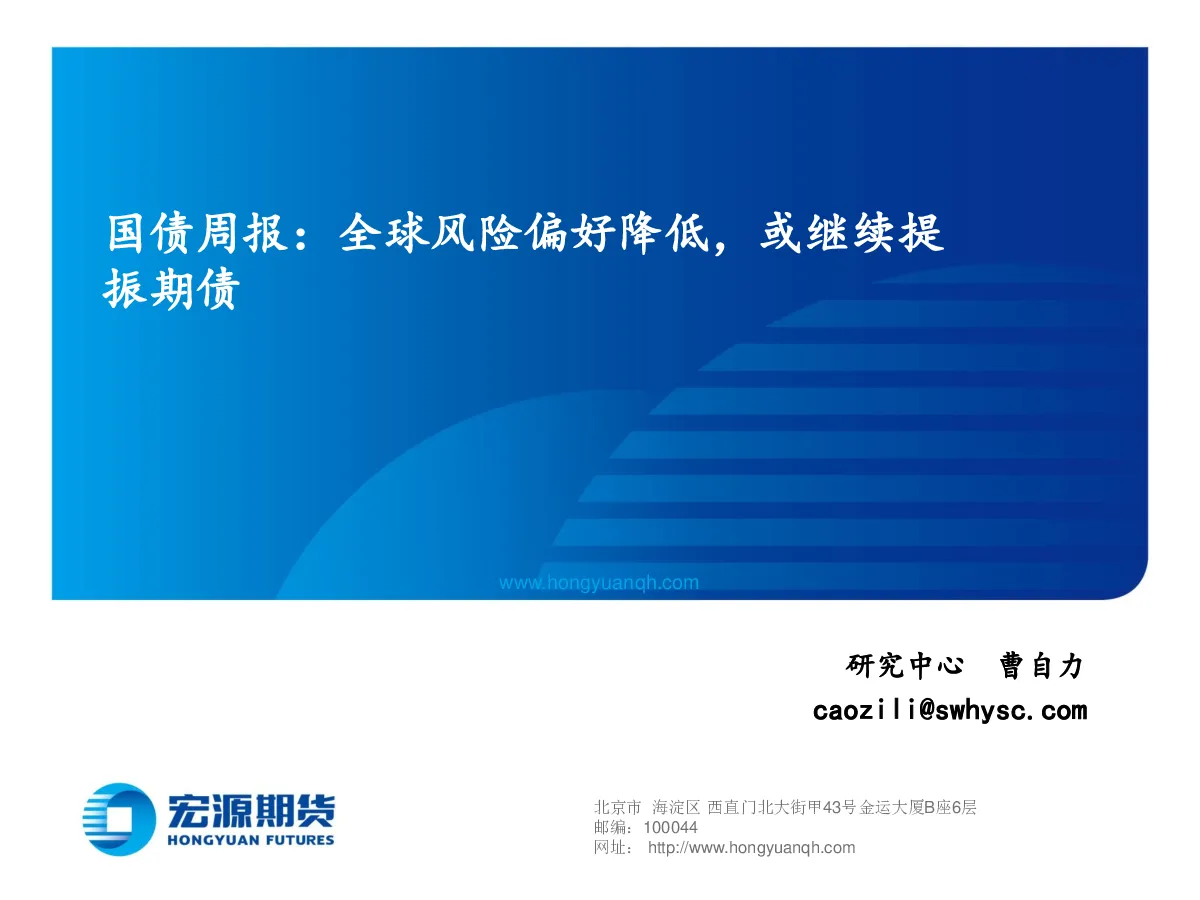 国债周报：全球风险偏好降低，或继续提振期债

www.hongyuanqh.com

研究中心 曹自力
caozili@swhysc.com

宏源期货
HONGYUAN FUTURES

北京市 海淀区 西直门北大街甲43号金运大厦B座6层
邮编：100044
网址： http://www.hongyuanqh.com